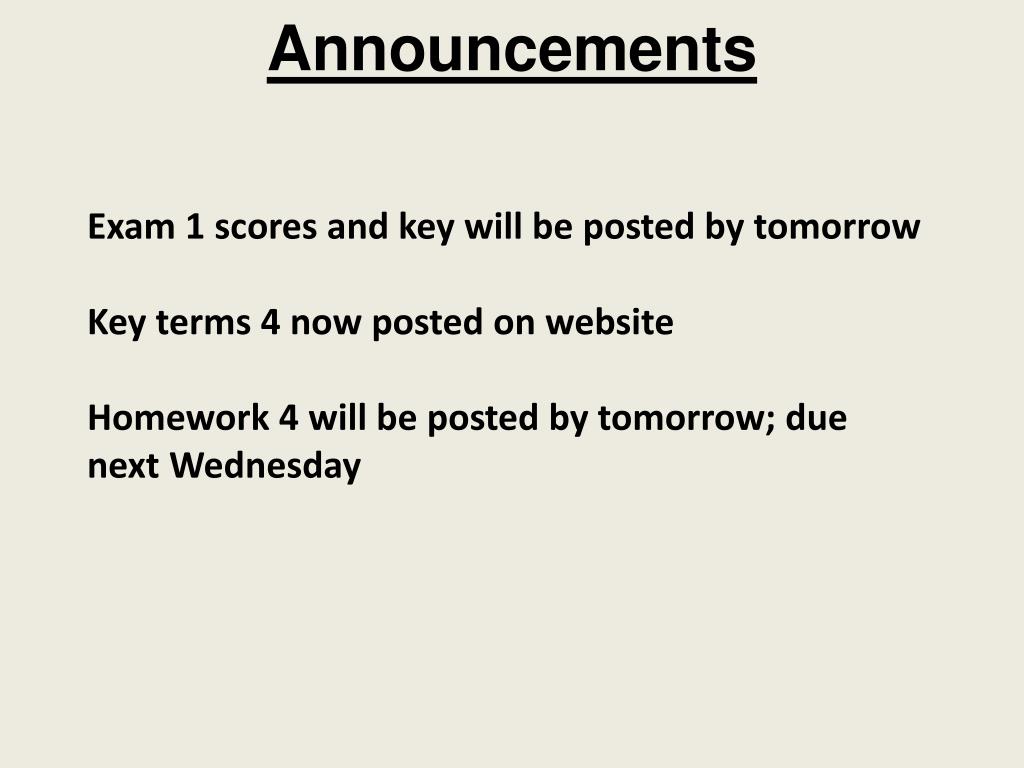 Announcements

Exam 1 scores and key will be posted by tomorrow

Key terms 4 now posted on website

Homework 4 will be posted by tomorrow; due next Wednesday